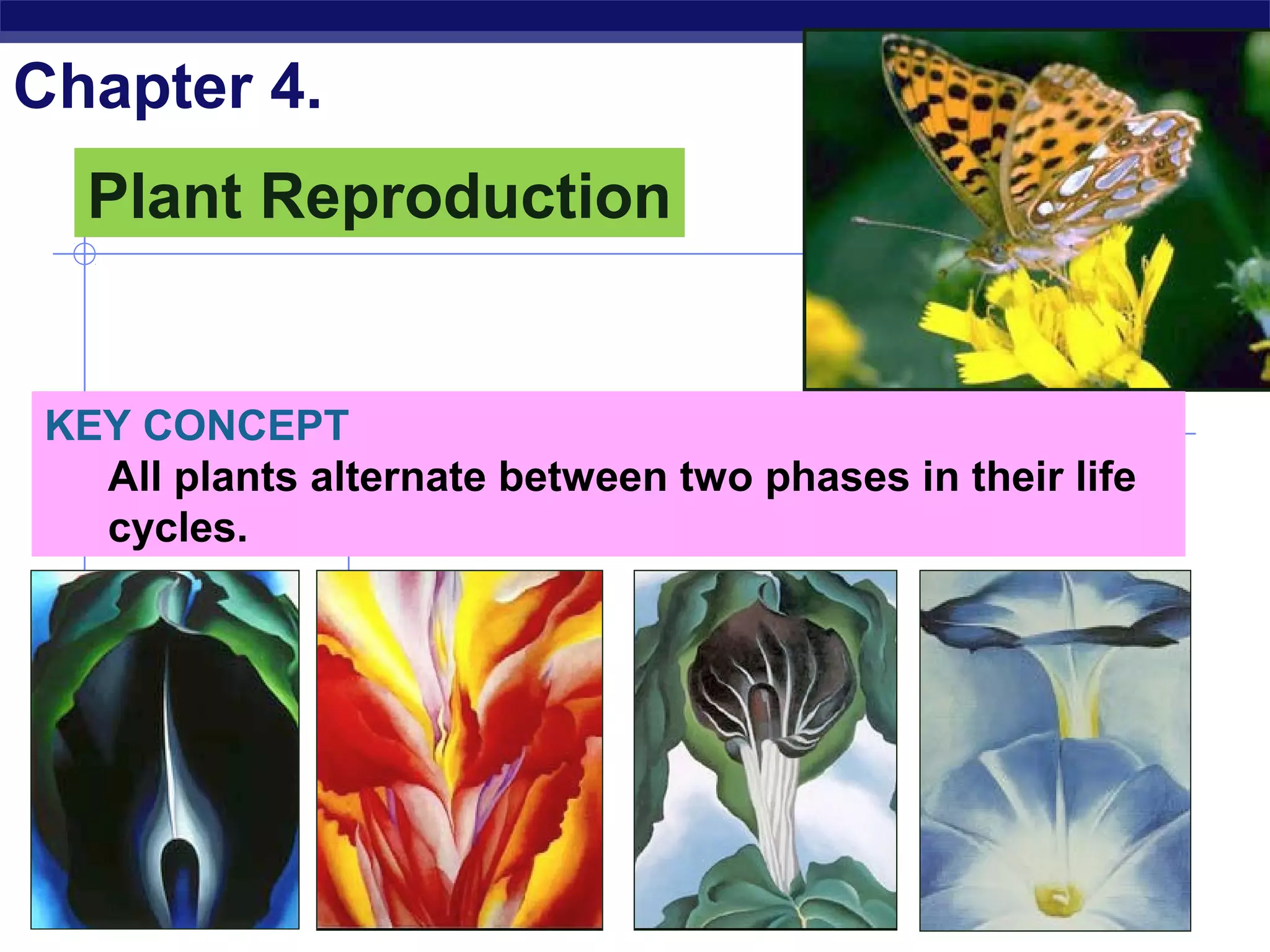 Chapter 4.

Plant Reproduction

KEY CONCEPT
All plants alternate between two phases in their life cycles.